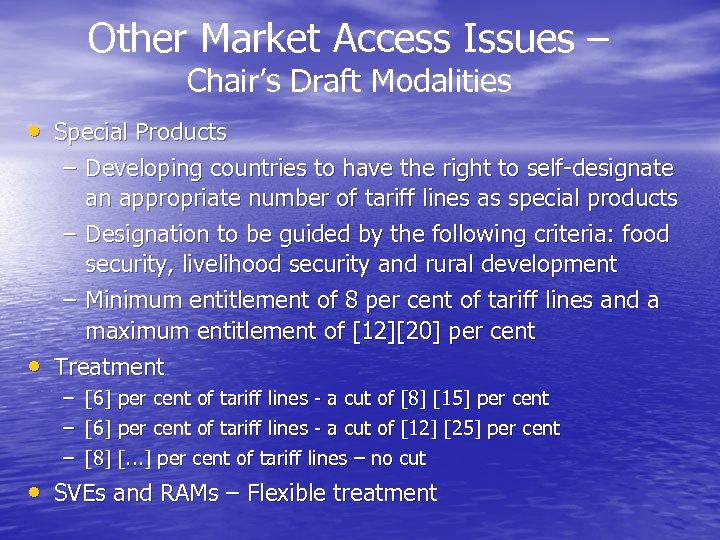 Other Market Access Issues – Chair's Draft Modalities

• Special Products
– Developing countries to have the right to self-designate an appropriate number of tariff lines as special products
– Designation to be guided by the following criteria: food security, livelihood security and rural development
– Minimum entitlement of 8 per cent of tariff lines and a maximum entitlement of [12][20] per cent
• Treatment
– [6] per cent of tariff lines - a cut of [8] [15] per cent
– [6] per cent of tariff lines - a cut of [12] [25] per cent
– [8] [...] per cent of tariff lines – no cut
• SVEs and RAMs – Flexible treatment